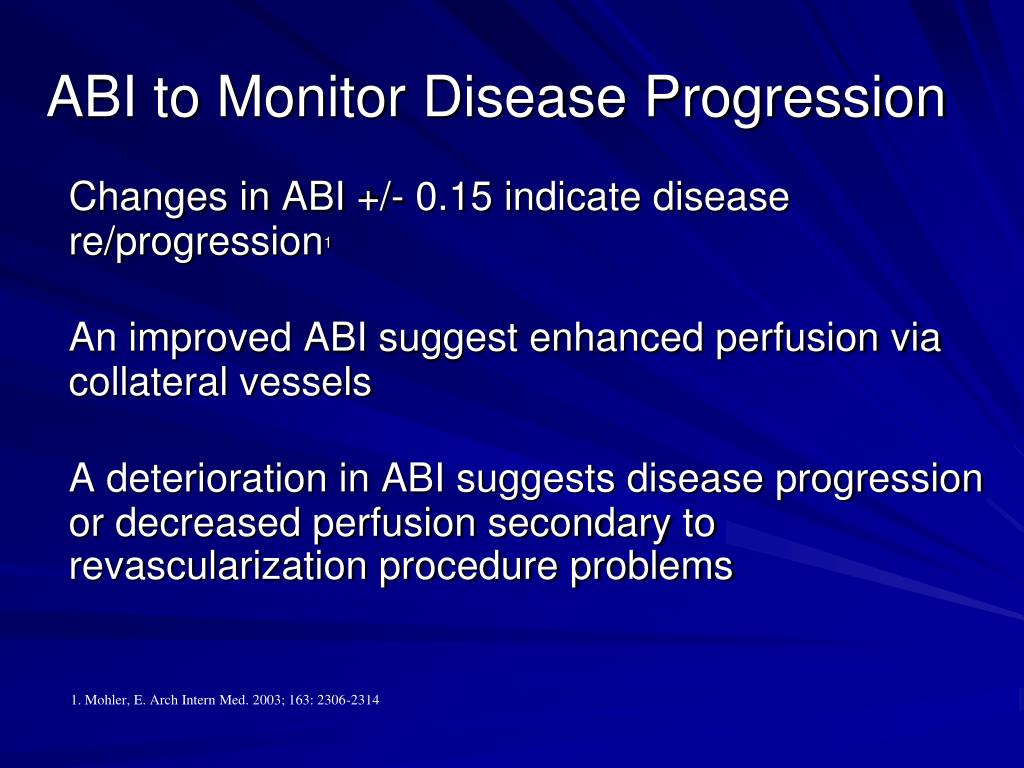 ABI to Monitor Disease Progression

Changes in ABI +/- 0.15 indicate disease re/progression$^1$

An improved ABI suggest enhanced perfusion via collateral vessels

A deterioration in ABI suggests disease progression or decreased perfusion secondary to revascularization procedure problems

1. Mohler, E. Arch Intern Med. 2003; 163: 2306-2314